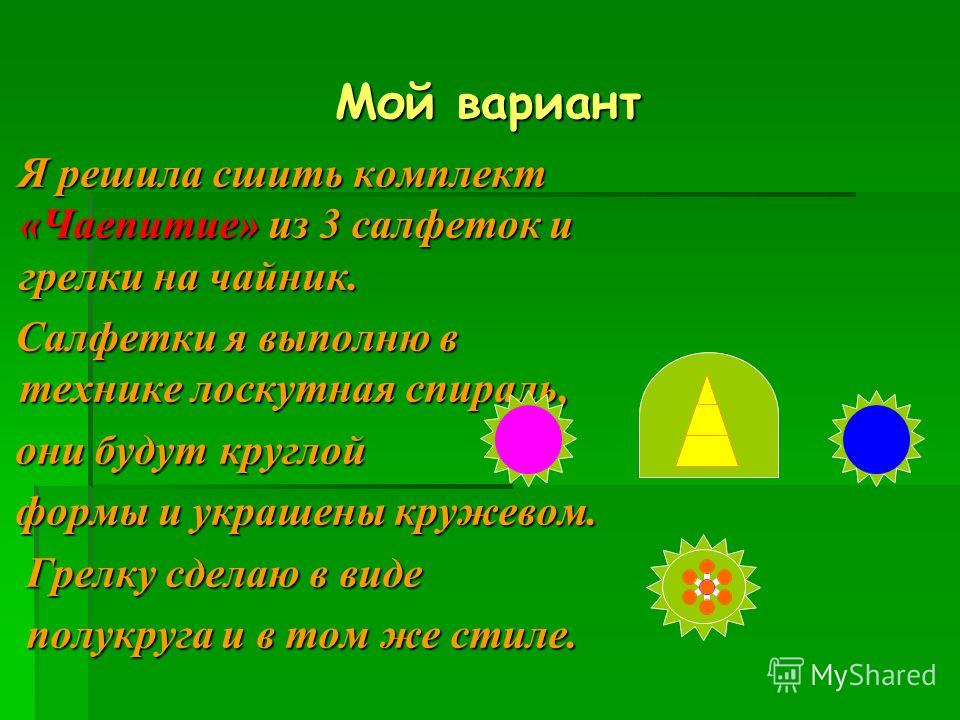 Мой вариант

Я решила сшить комплект «Чаепитие» из 3 салфеток и грелки на чайник.

Салфетки я выполню в технике лоскутная спираль, они будут круглой формы и украшены кружевом.

Грелку сделаю в виде полукруга и в том же стиле.

MyShared